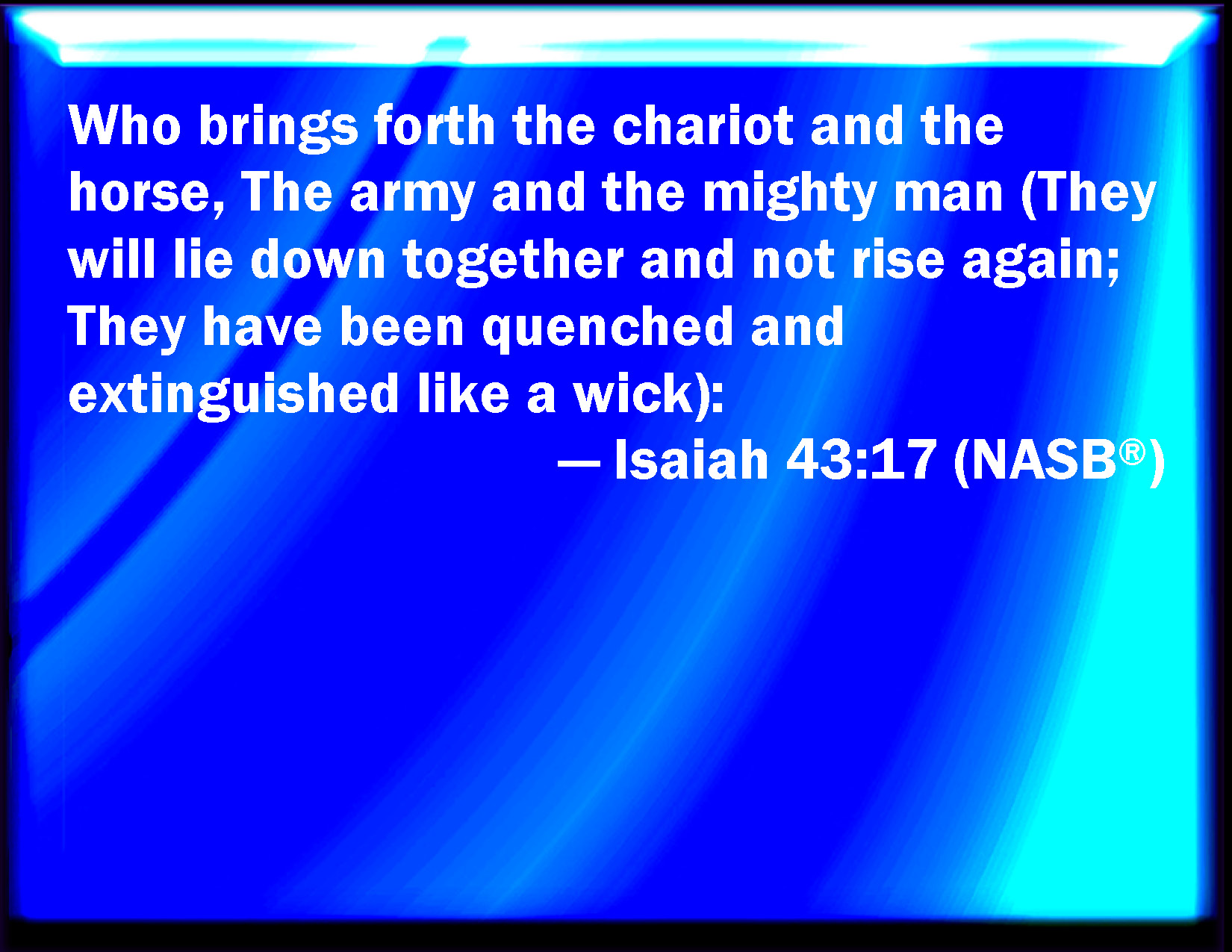 Who brings forth the chariot and the horse, The army and the mighty man (They will lie down together and not rise again; They have been quenched and extinguished like a wick):

— Isaiah 43:17 (NASB®)